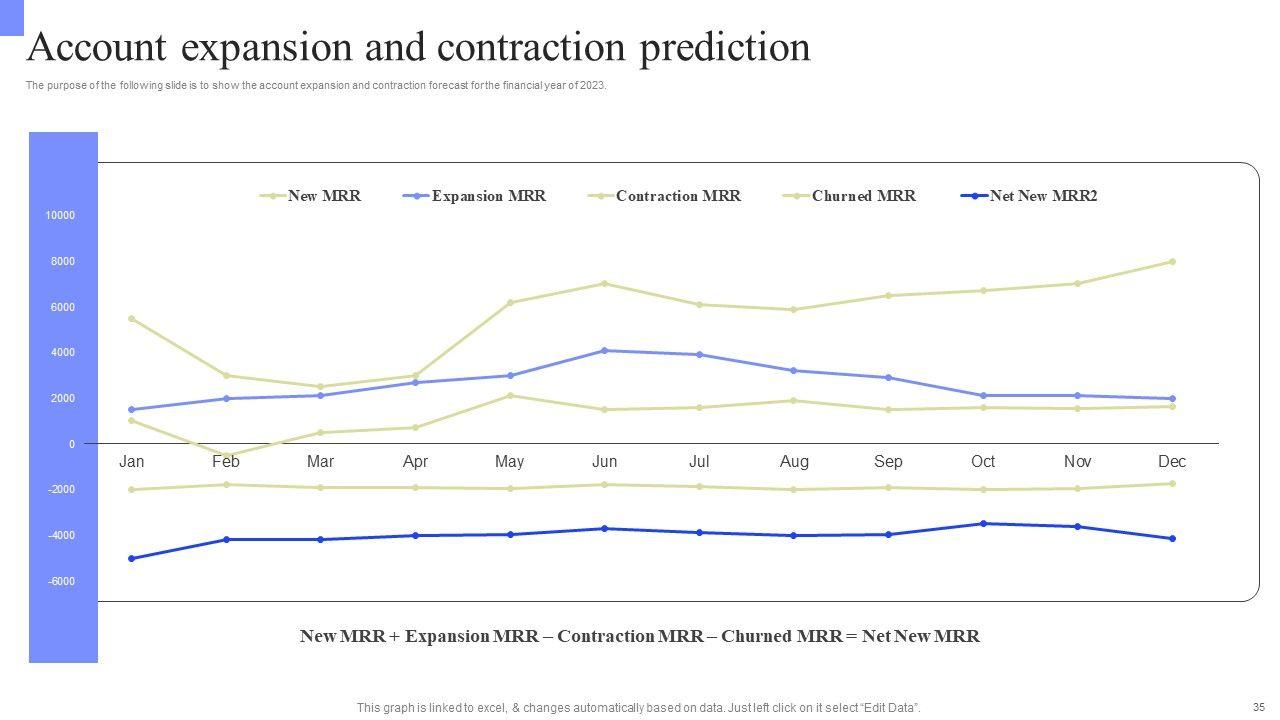 Account expansion and contraction prediction

The purpose of the following slide is to show the account expansion and contraction forecast for the financial year of 2023.

New MRR Expansion MRR Contraction MRR Churned MRR Net New MRR2

10000
8000
6000
4000
2000
0
-2000
-4000
-6000

Jan Feb Mar Apr May Jun Jul Aug Sep Oct Nov Dec

New MRR + Expansion MRR – Contraction MRR – Churned MRR = Net New MRR

This graph is linked to excel, & changes automatically based on data. Just left click on it select "Edit Data".

35